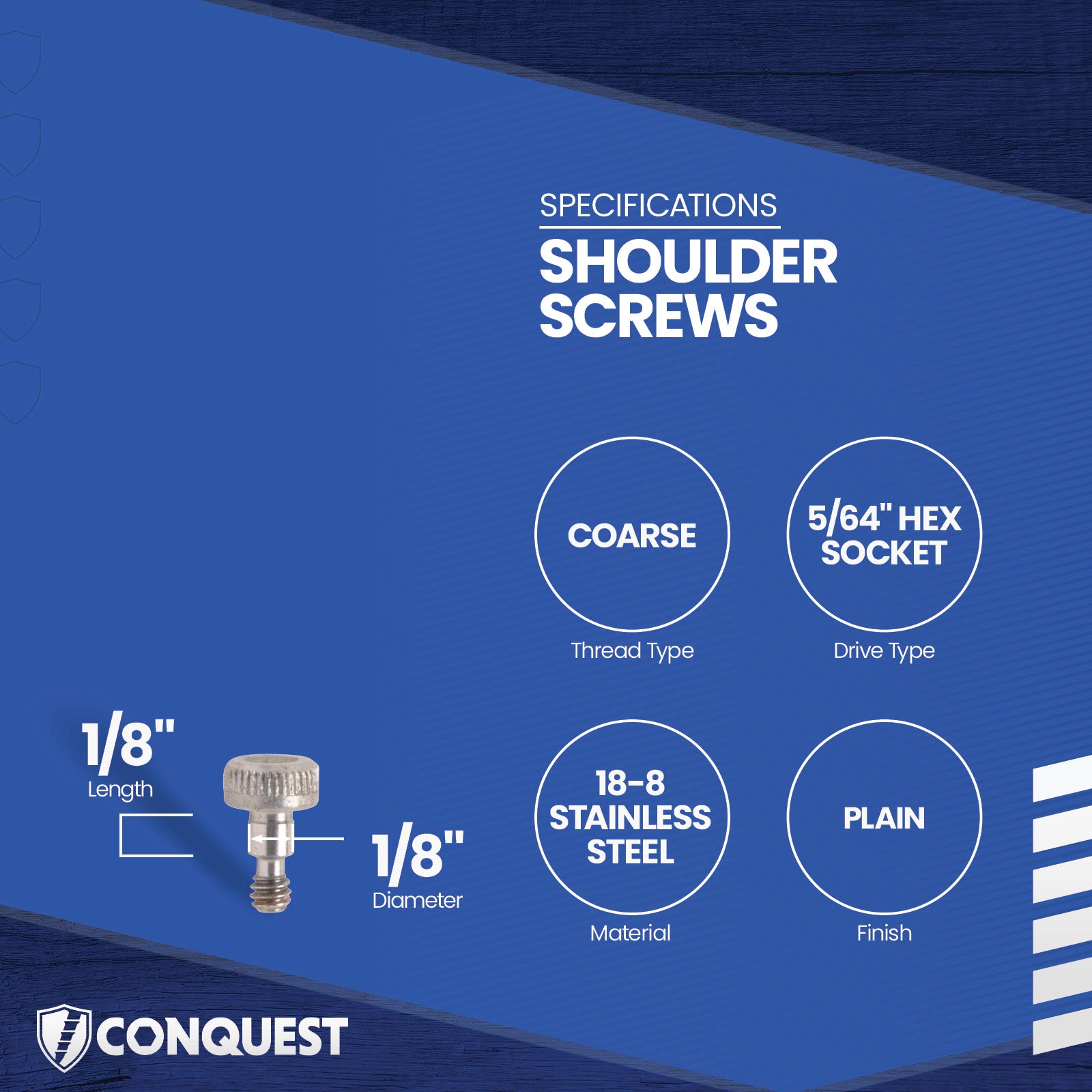 SPECIFICATIONS

SHOULDER SCREWS

COARSE

Thread Type

5/64" HEX SOCKET

Drive Type

18-8 STAINLESS STEEL

Material

PLAIN

Finish

1/8"
Length

1/8"
Diameter

CONQUEST